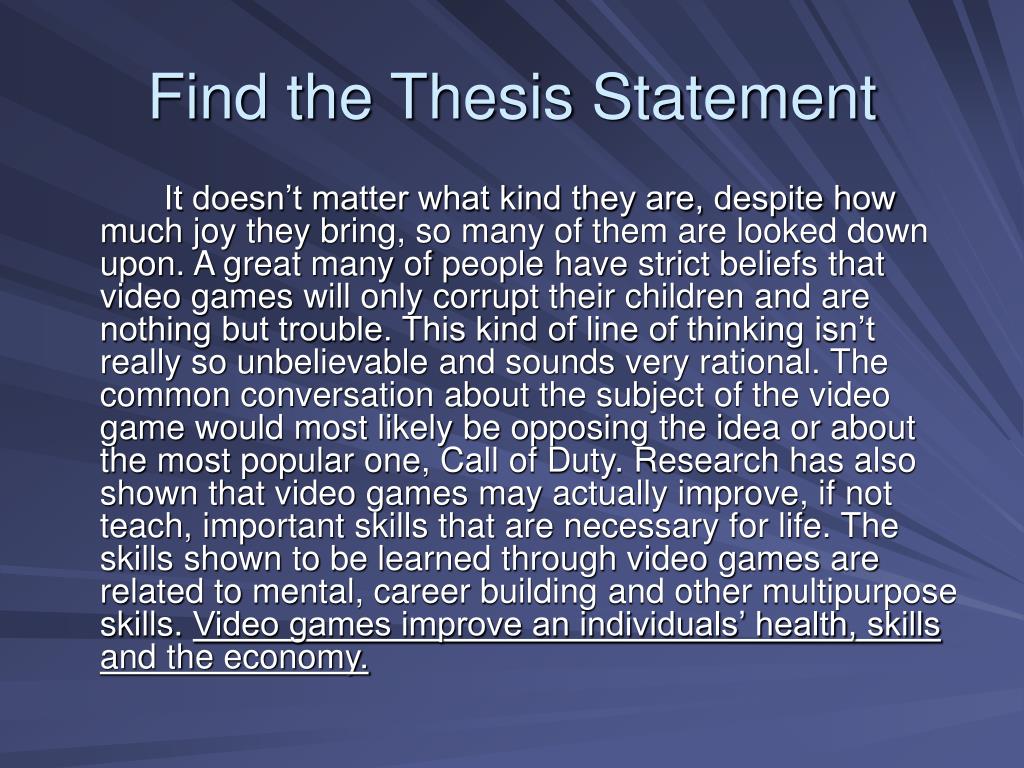 Find the Thesis Statement

It doesn’t matter what kind they are, despite how much joy they bring, so many of them are looked down upon. A great many of people have strict beliefs that video games will only corrupt their children and are nothing but trouble. This kind of line of thinking isn’t really so unbelievable and sounds very rational. The common conversation about the subject of the video game would most likely be opposing the idea or about the most popular one, Call of Duty. Research has also shown that video games may actually improve, if not teach, important skills that are necessary for life. The skills shown to be learned through video games are related to mental, career building and other multipurpose skills. Video games improve an individuals’ health, skills and the economy.